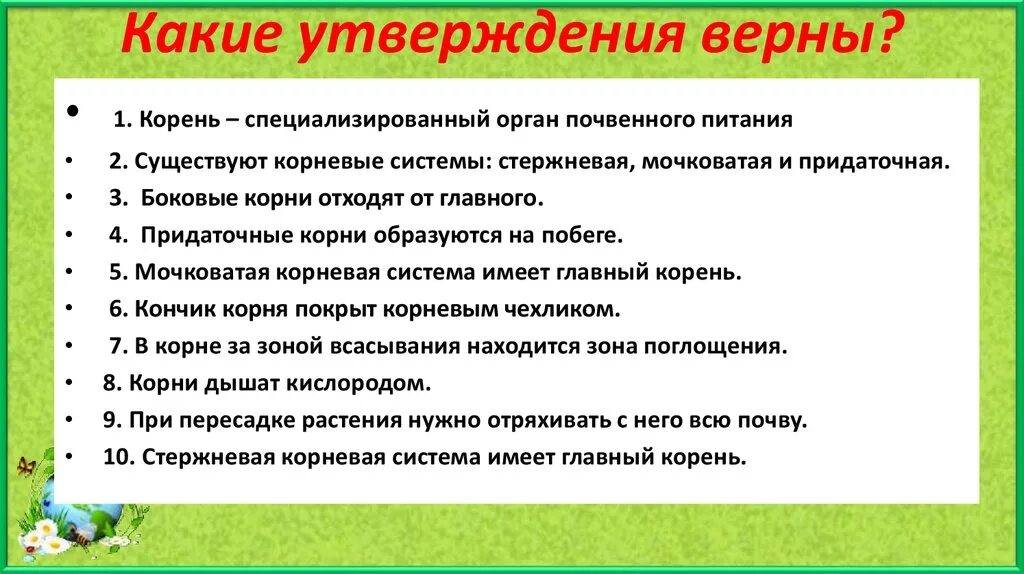 Какие утверждения верны?

• 1. Корень – специализированный орган почвенного питания
• 2. Существуют корневые системы: стержневая, мочковатая и придаточная.
• 3. Боковые корни отходят от главного.
• 4. Придаточные корни образуются на побеге.
• 5. Мочковатая корневая система имеет главный корень.
• 6. Кончик корня покрыт корневым чехликом.
• 7. В корне за зоной всасывания находится зона поглощения.
• 8. Корни дышат кислородом.
• 9. При пересадке растения нужно отряхивать с него всю почву.
• 10. Стержневая корневая система имеет главный корень.